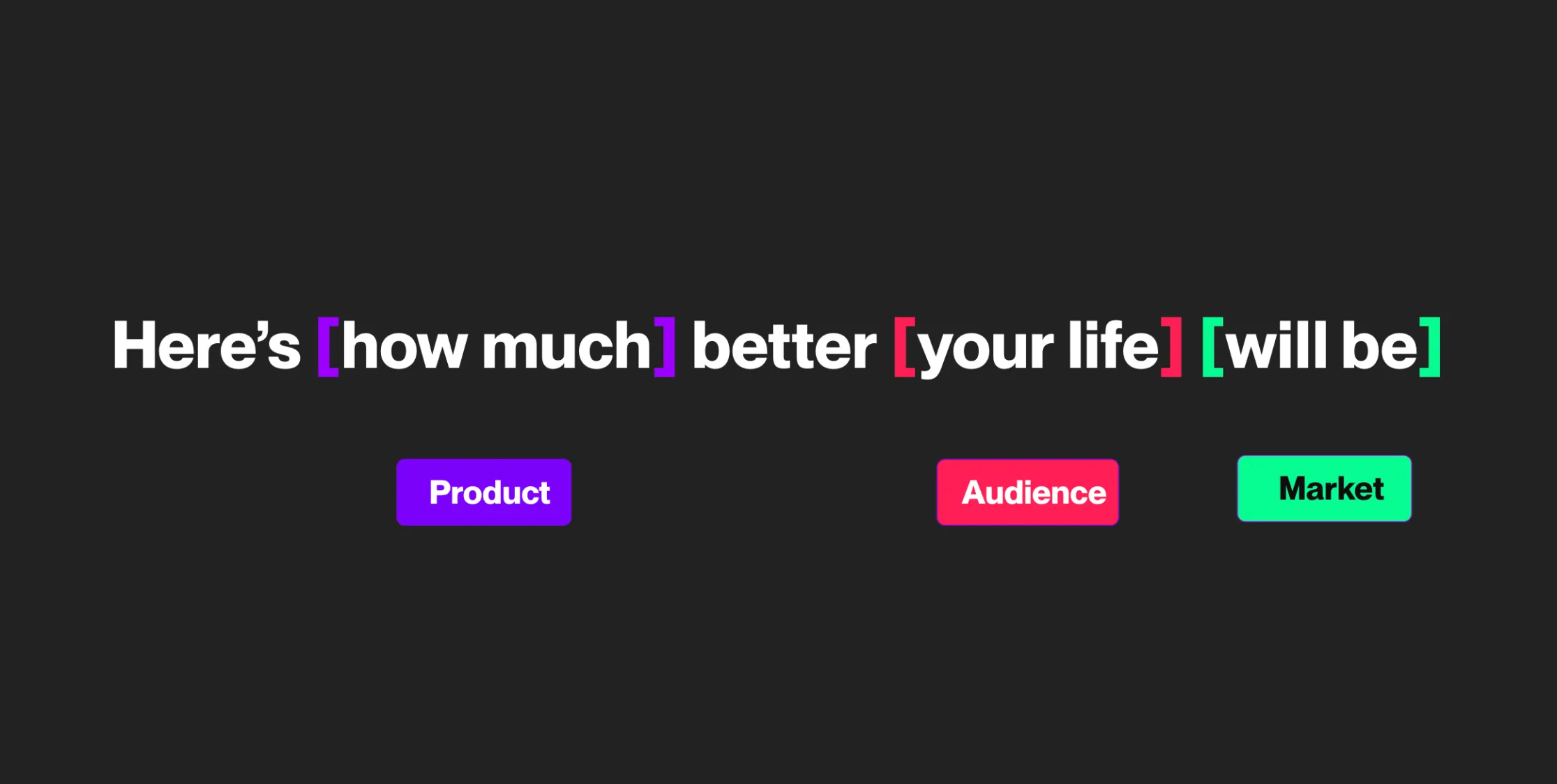 Here's [how much] better [your life] [will be]

Product

Audience

Market